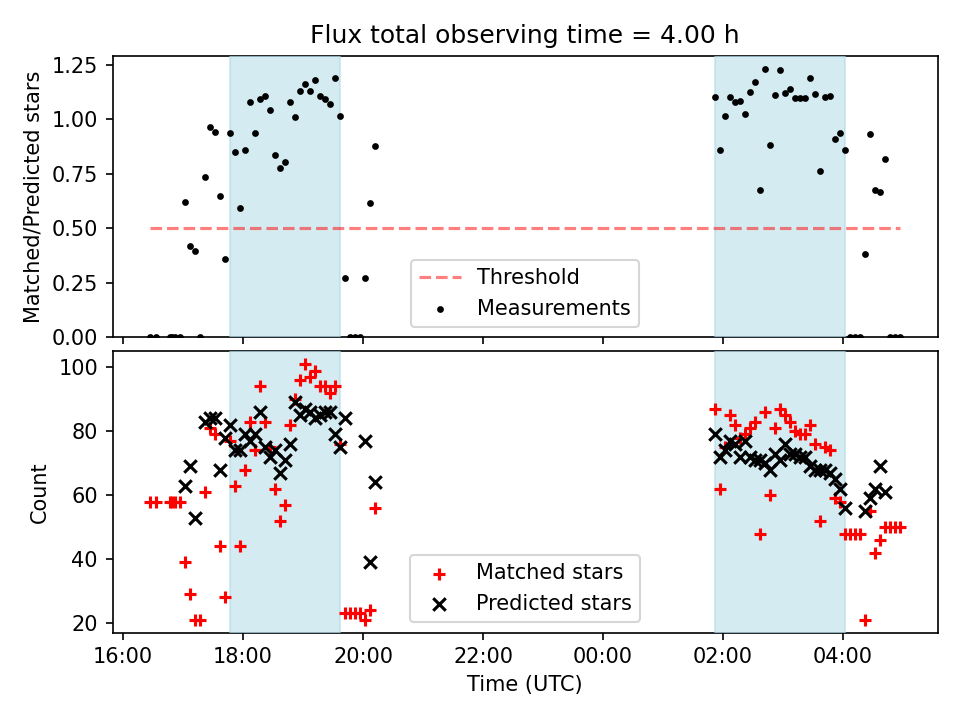 Flux total observing time = 4.00 h

Matched/Predicted stars

1.25
1.00
0.75
0.50
0.25
0.00

Threshold
Measurements

Count

100
80
60
40
20

Matched stars
Predicted stars

16:00 18:00 20:00 22:00 00:00 02:00 04:00

Time (UTC)